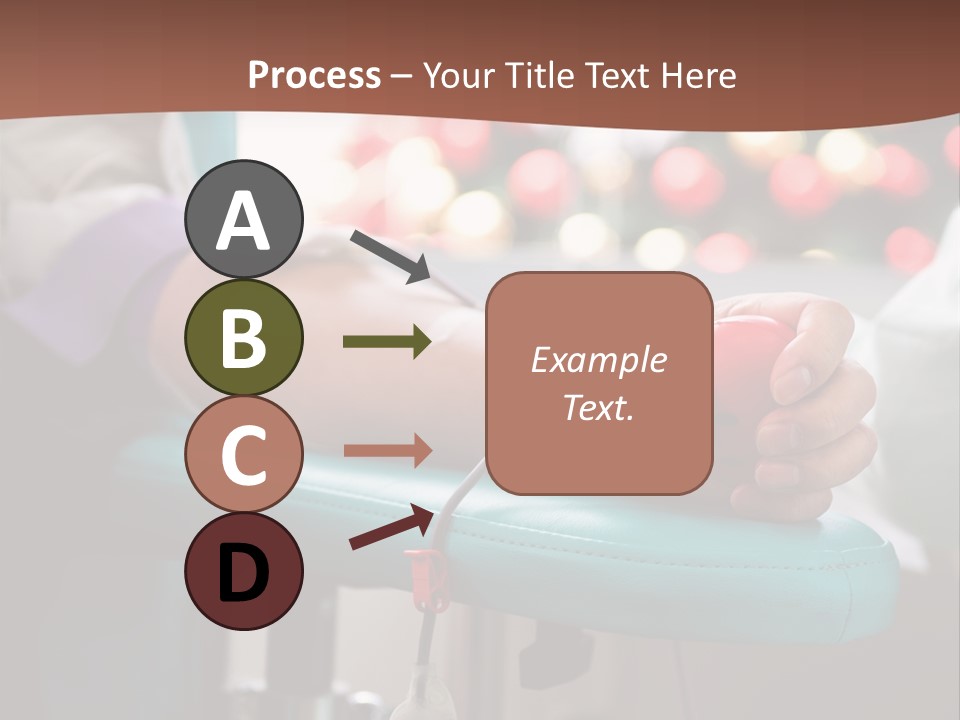 Process – Your Title Text Here

A

B

C

D

Example Text.